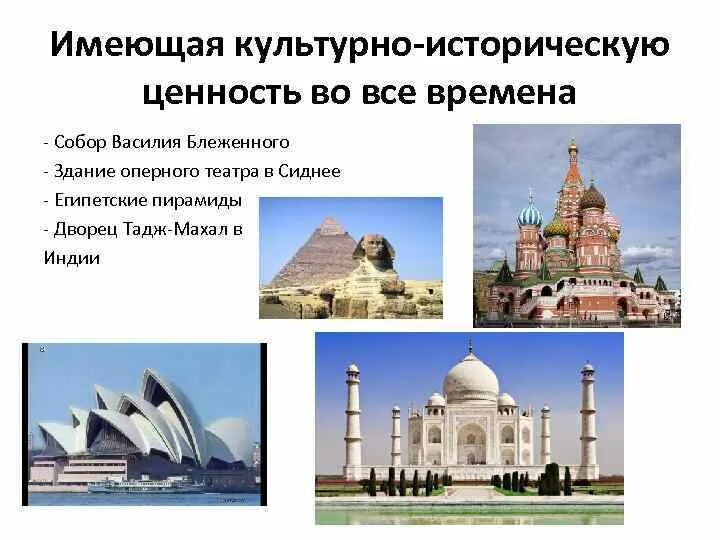 Имеющая культурно-историческую ценность во все времена

- Собор Василия Блеженного
- Здание оперного театра в Сиднее
- Египетские пирамиды
- Дворец Тадж-Махал в Индии